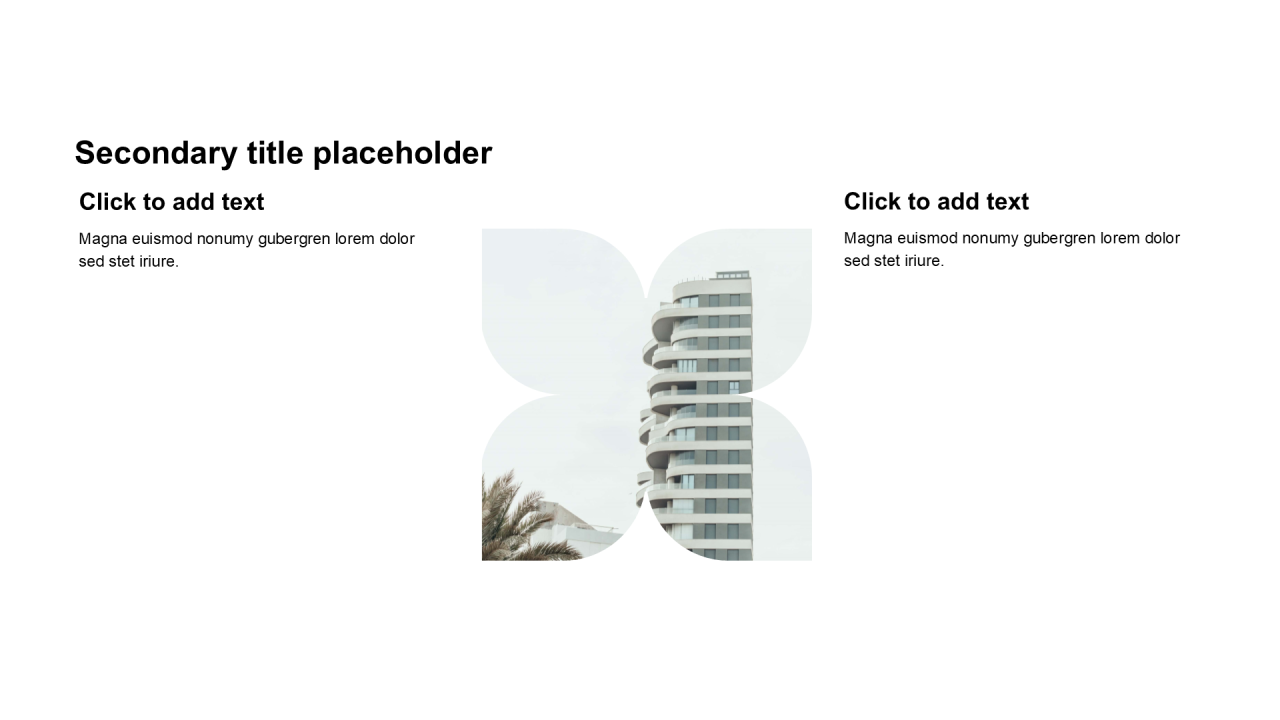 Secondary title placeholder

Click to add text

Magna euismod nonumy gubergren lorem dolor sed stet iriure.

Click to add text

Magna euismod nonumy gubergren lorem dolor sed stet iriure.